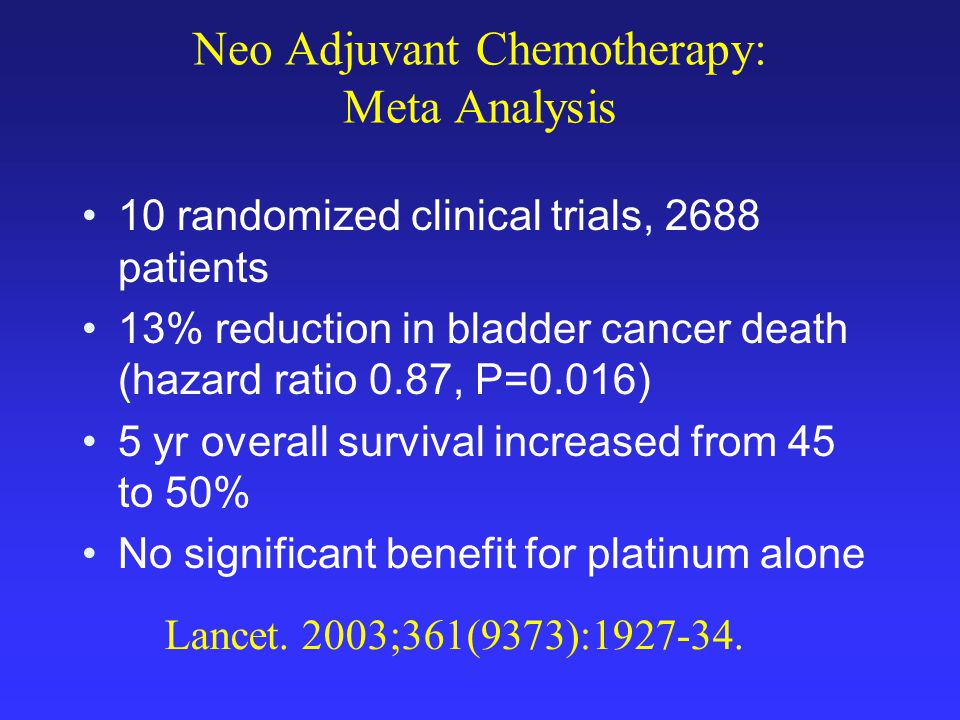 Neo Adjuvant Chemotherapy:
Meta Analysis

• 10 randomized clinical trials, 2688 patients
• 13% reduction in bladder cancer death (hazard ratio 0.87, P=0.016)
• 5 yr overall survival increased from 45 to 50%
• No significant benefit for platinum alone

Lancet. 2003;361(9373):1927-34.